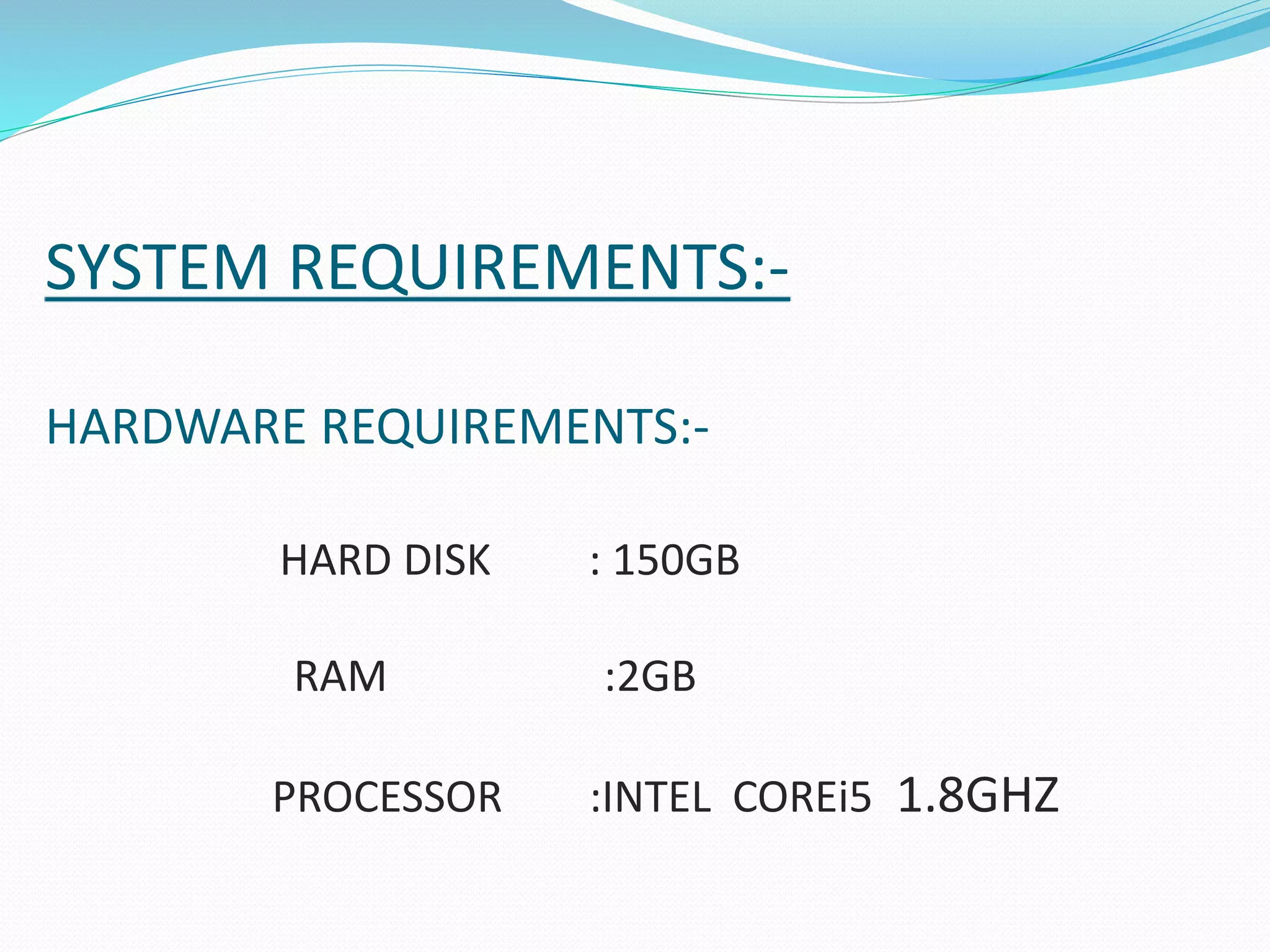 SYSTEM REQUIREMENTS:-

HARDWARE REQUIREMENTS:-

HARD DISK : 150GB

RAM :2GB

PROCESSOR :INTEL COREi5 1.8GHZ